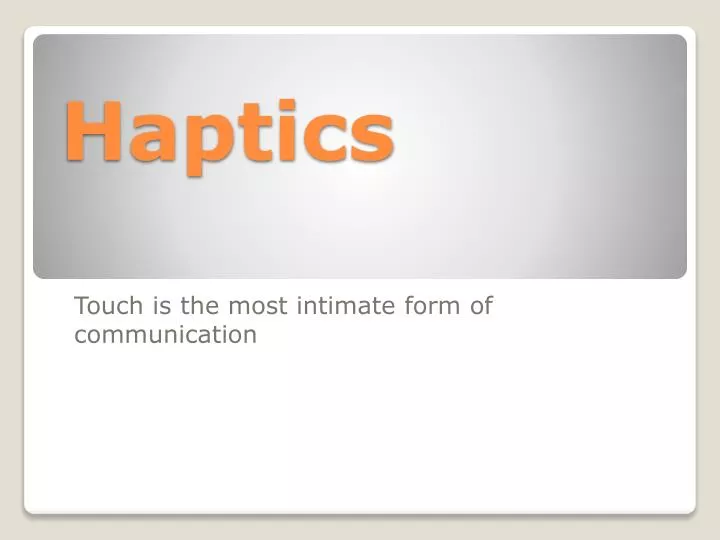 Haptics

Touch is the most intimate form of communication